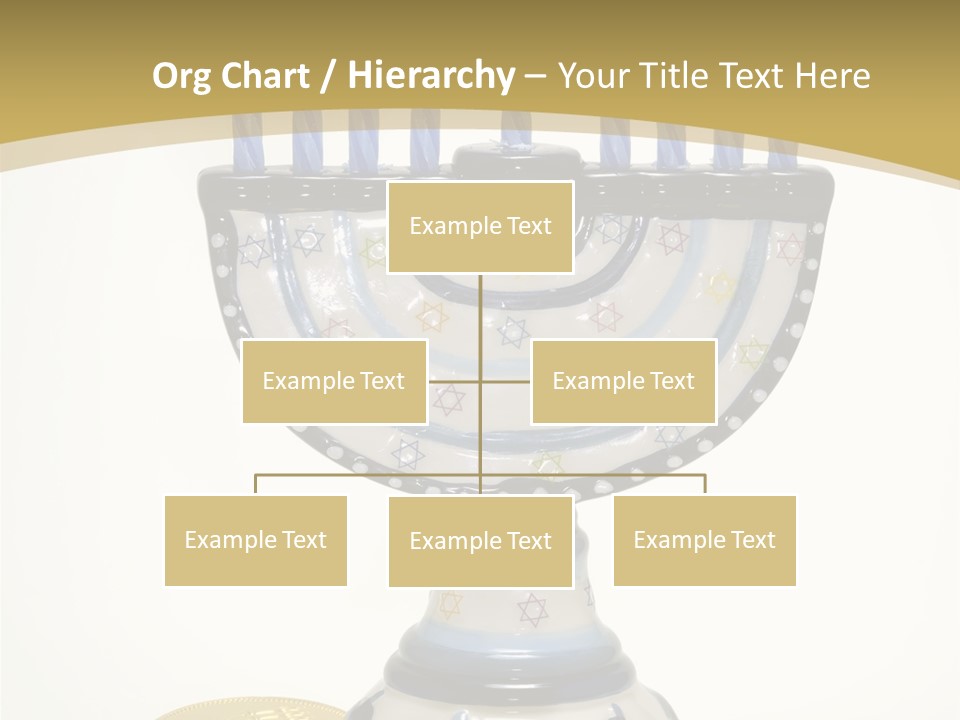 Org Chart / Hierarchy – Your Title Text Here

Example Text

Example Text

Example Text

Example Text

Example Text

Example Text